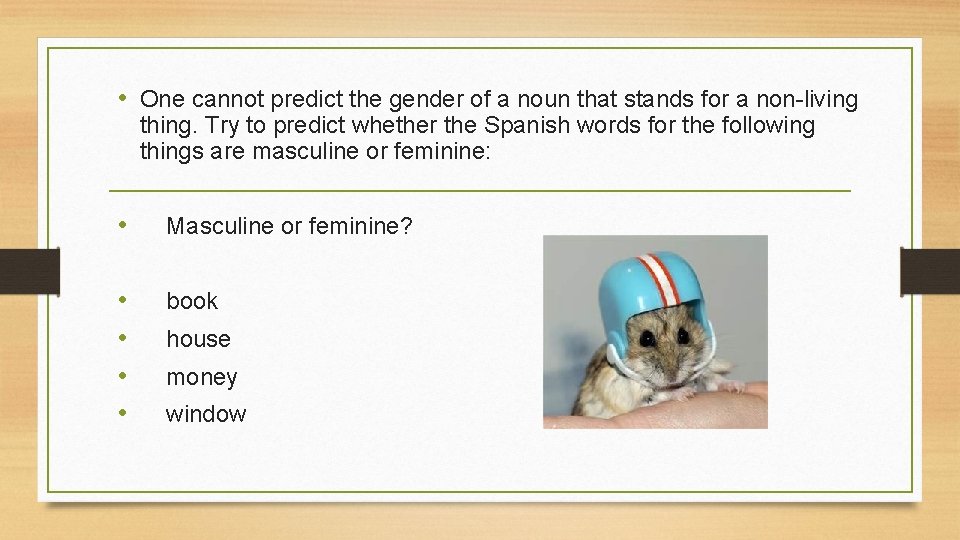 • One cannot predict the gender of a noun that stands for a non-living thing. Try to predict whether the Spanish words for the following things are masculine or feminine:

• Masculine or feminine?

• book
• house
• money
• window